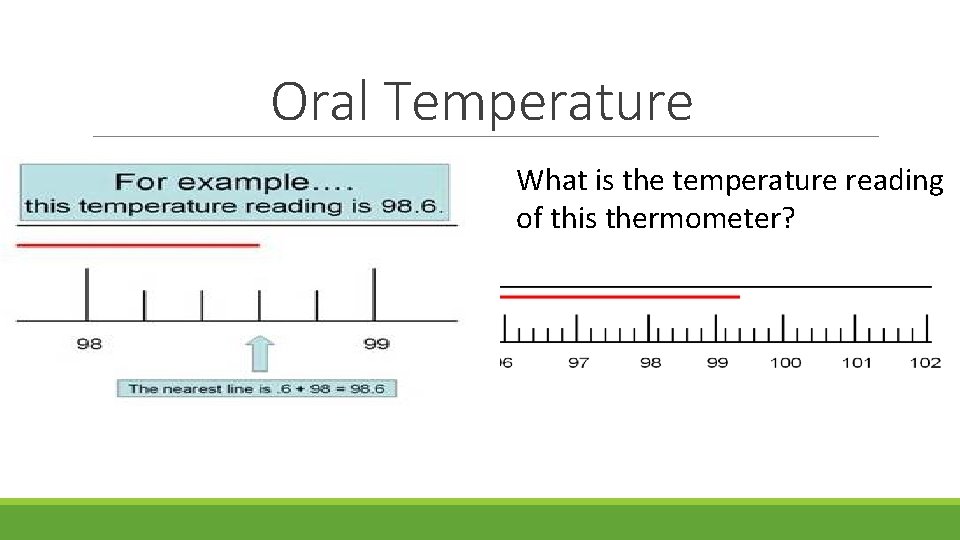 Oral Temperature

For example....
this temperature reading is 98.6.

98

99

The nearest line is .6 + 98 = 98.6

What is the temperature reading of this thermometer?

96 97 98 99 100 101 102